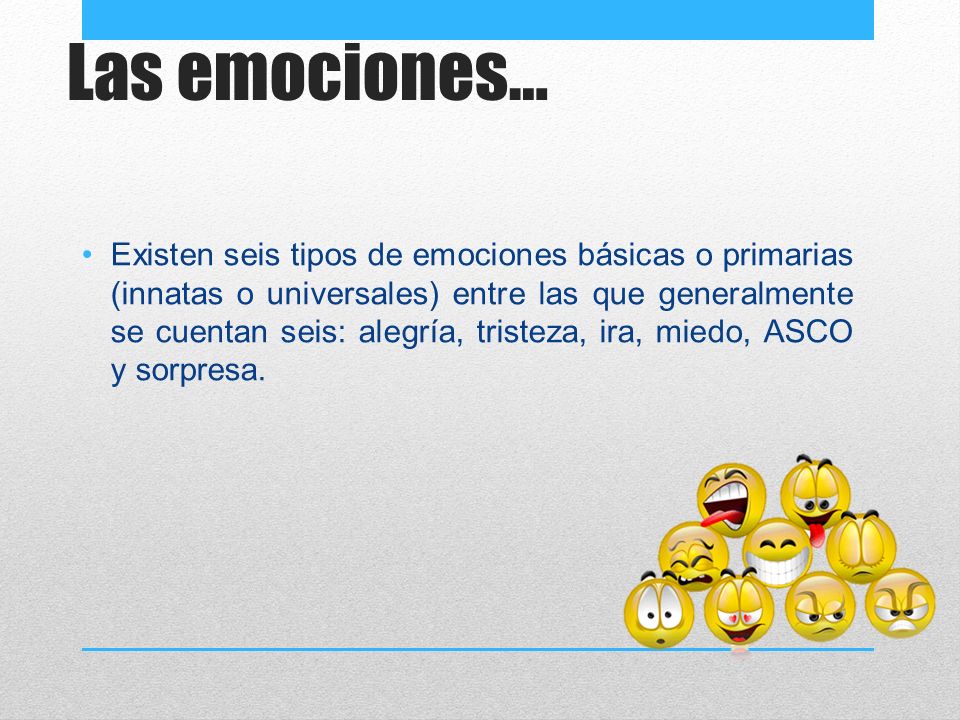 Las emociones...

• Existen seis tipos de emociones básicas o primarias (innatas o universales) entre las que generalmente se cuentan seis: alegría, tristeza, ira, miedo, ASCO y sorpresa.